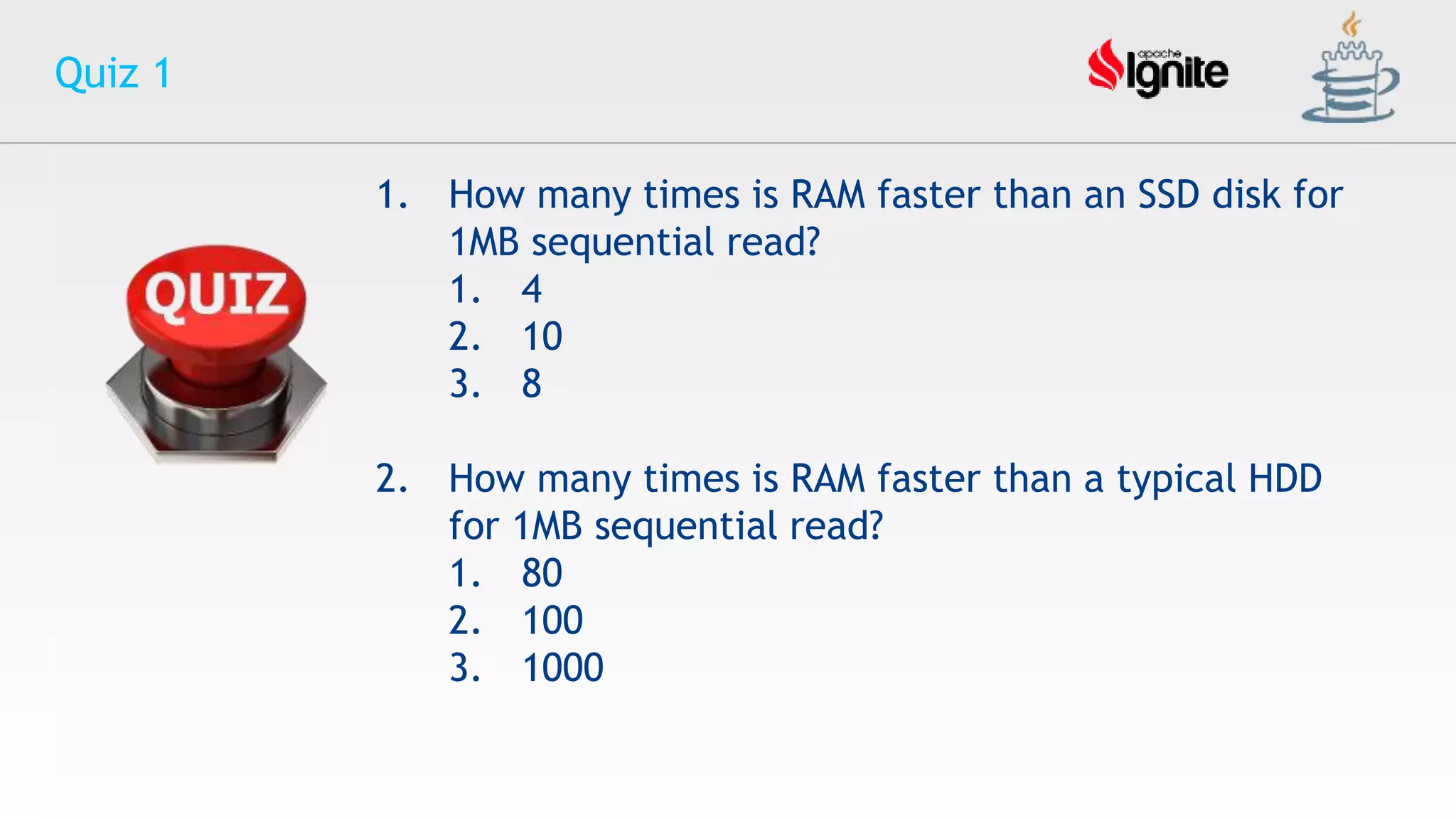 Quiz 1

apache Ignite

QUIZ

1. How many times is RAM faster than an SSD disk for 1MB sequential read?
1. 4
2. 10
3. 8

2. How many times is RAM faster than a typical HDD for 1MB sequential read?
1. 80
2. 100
3. 1000